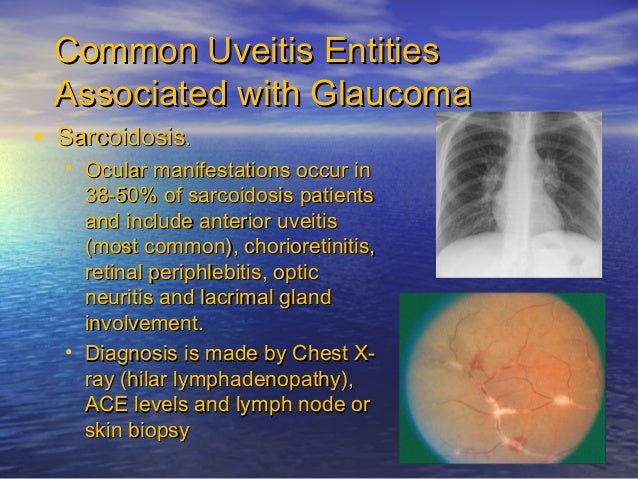 Common Uveitis Entities Associated with Glaucoma

• Sarcoidosis.
  • Ocular manifestations occur in 38-50% of sarcoidosis patients and include anterior uveitis (most common), chorioretinitis, retinal periphlebitis, optic neuritis and lacrimal gland involvement.
  • Diagnosis is made by Chest X-ray (hilar lymphadenopathy), ACE levels and lymph node or skin biopsy